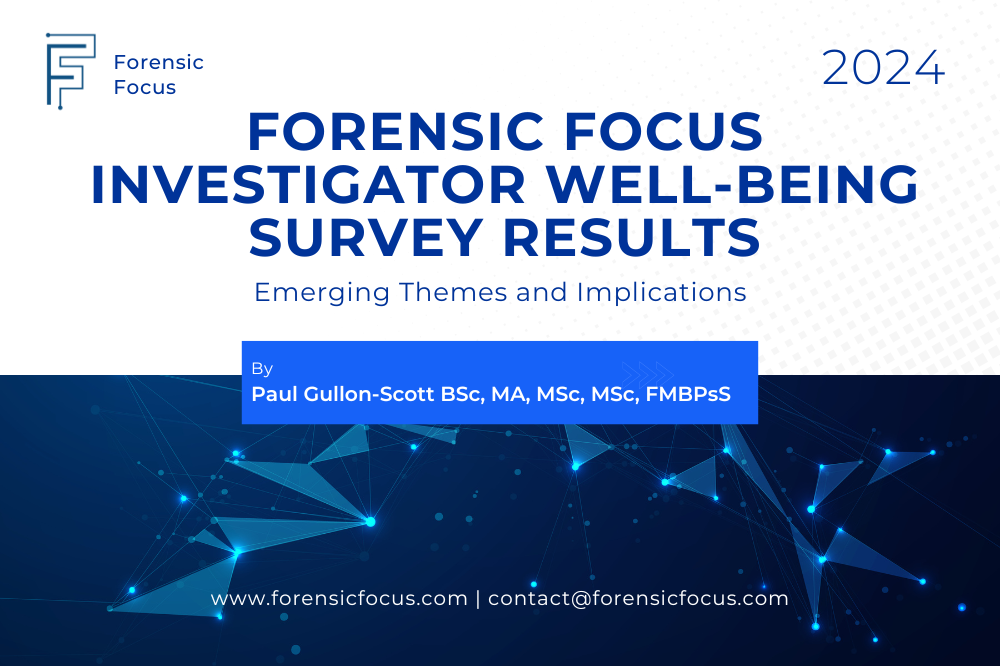 Forensic Focus

2024

FORENSIC FOCUS INVESTIGATOR WELL-BEING SURVEY RESULTS

Emerging Themes and Implications

By
Paul Gullon-Scott BSc, MA, MSc, MSc, FMBPsS

www.forensicfocus.com | contact@forensicfocus.com